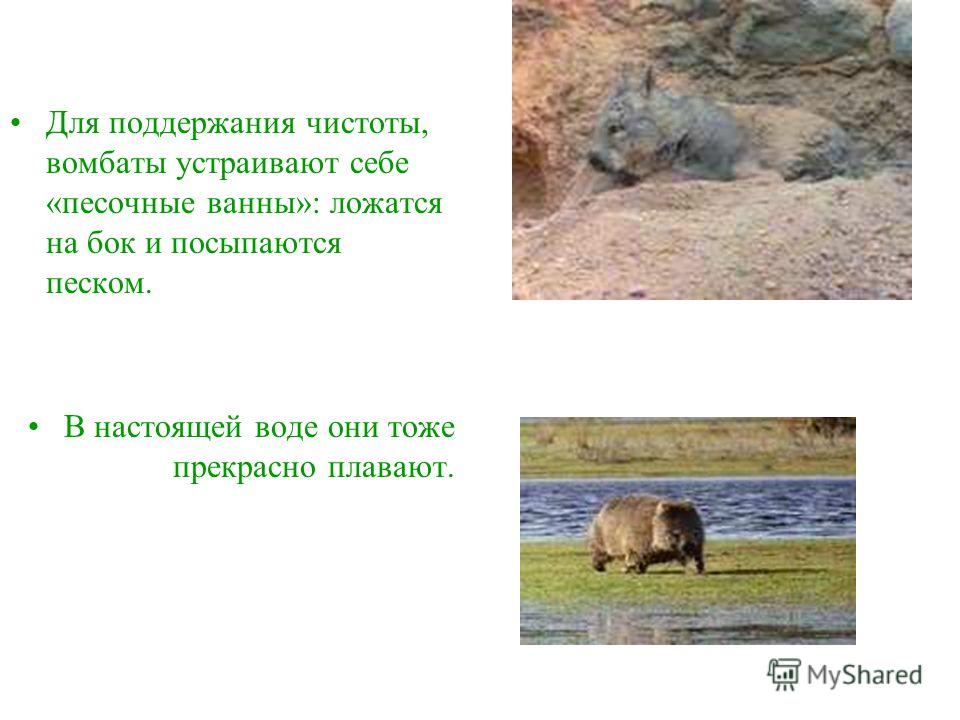 • Для поддержания чистоты, вомбаты устраивают себе «песочные ванны»: ложатся на бок и посыпаются песком.

• В настоящей воде они тоже прекрасно плавают.

MyShared